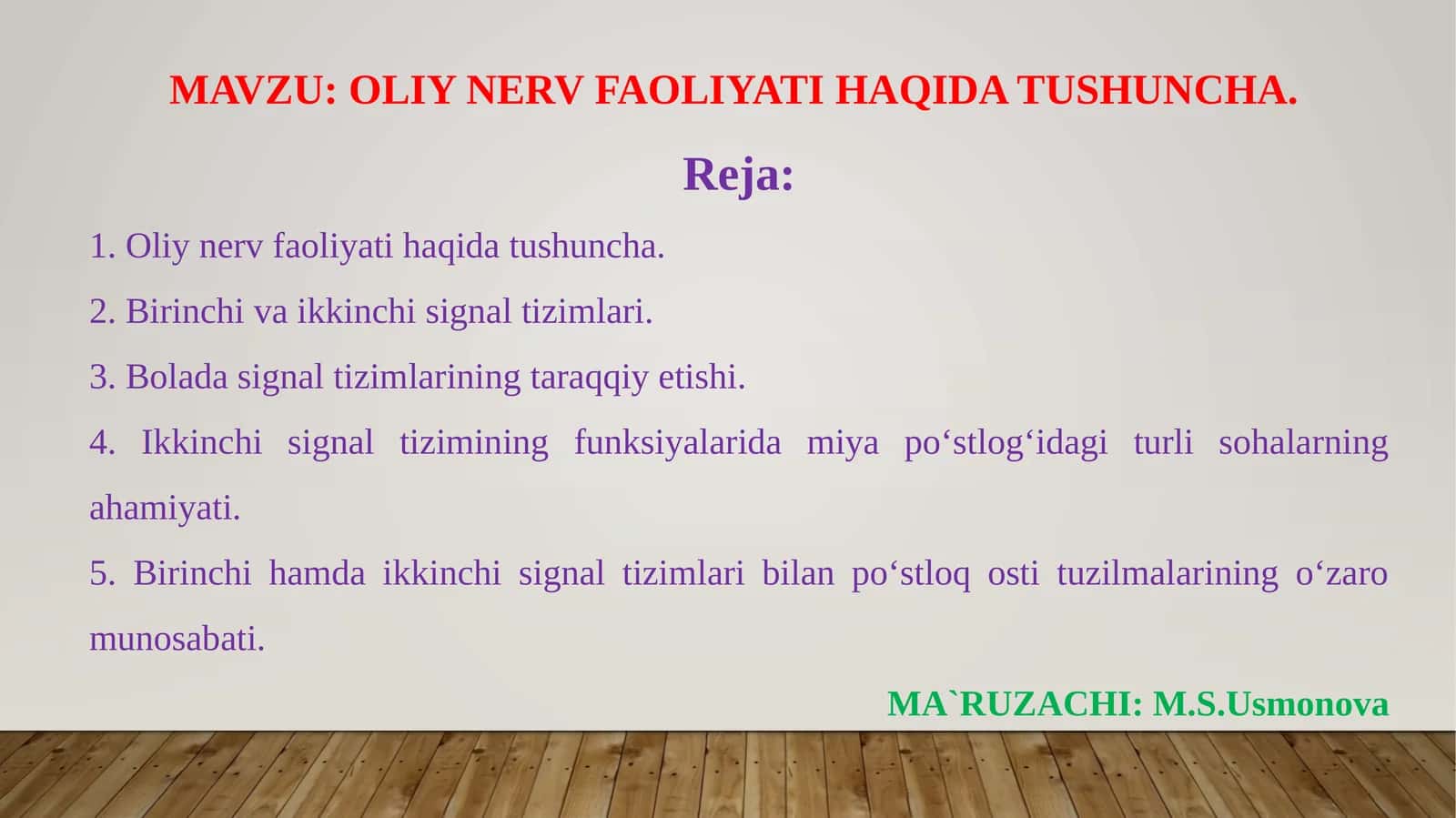 MAVZU: OLIY NERV FAOLIYATI HAQIDA TUSHUNCHA.

Reja:

1. Oliy nerv faoliyati haqida tushuncha.

2. Birinchi va ikkinchi signal tizimlari.

3. Bolada signal tizimlarining taraqqiy etishi.

4. Ikkinchi signal tizimining funksiyalarida miya po‘stlog‘idagi turli sohalarning ahamiyati.

5. Birinchi hamda ikkinchi signal tizimlari bilan po‘stloq osti tuzilmalarining o‘zaro munosabati.

MA`RUZACHI: M.S.Usmonova